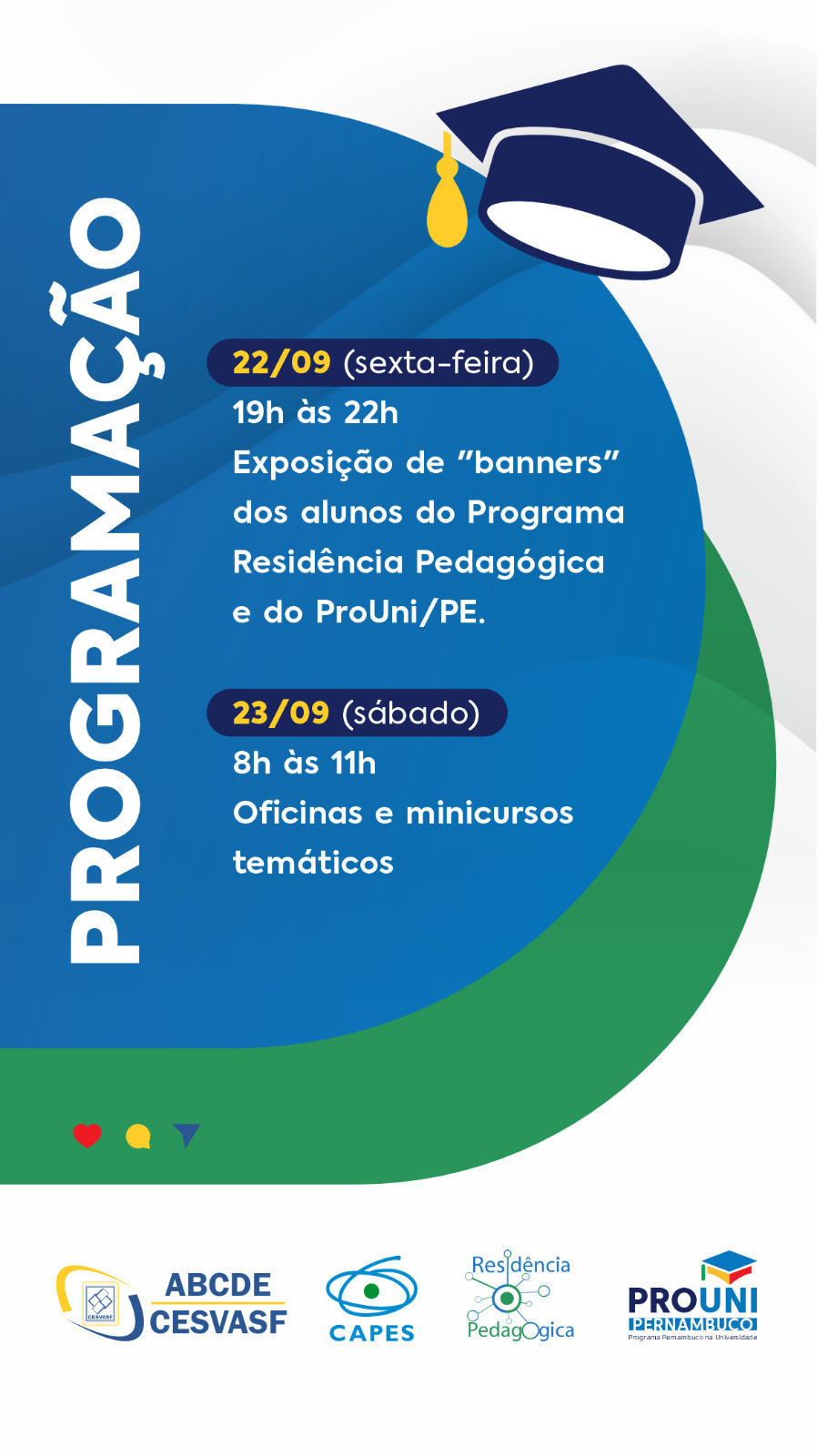 PROGRAMAÇÃO

22/09 (sexta-feira)
19h às 22h
Exposição de "banners" dos alunos do Programa Residência Pedagógica e do ProUni/PE.

23/09 (sábado)
8h às 11h
Oficinas e minicursos temáticos

CESVASF ABCDE CESVASF

CAPES

Residência Pedagógica

PROUNI PERNAMBUCO Programa Pernambuco na Universidade